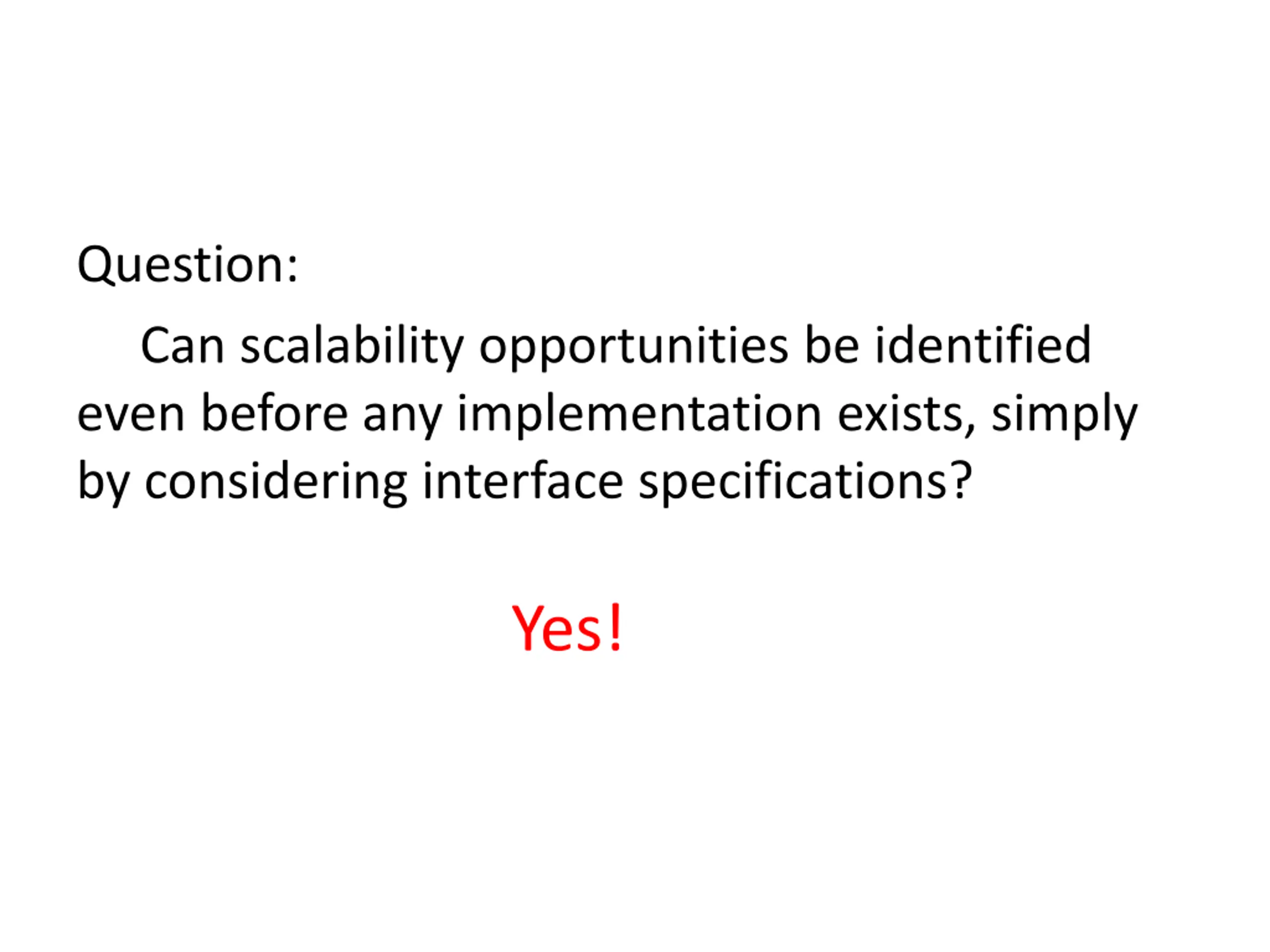 Question:

Can scalability opportunities be identified even before any implementation exists, simply by considering interface specifications?

Yes!